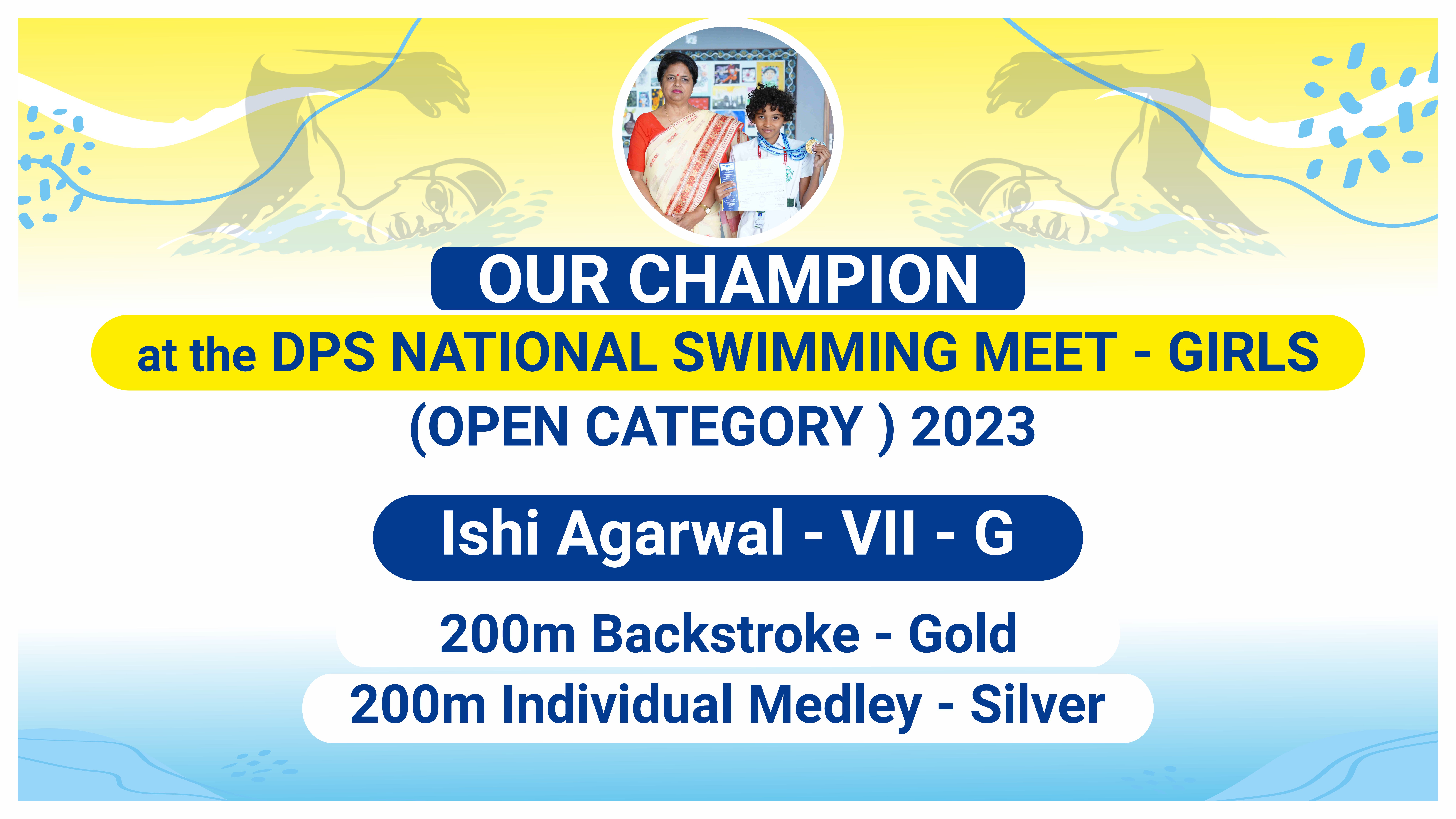 OUR CHAMPION

at the DPS NATIONAL SWIMMING MEET - GIRLS

(OPEN CATEGORY ) 2023

Ishi Agarwal - VII - G

200m Backstroke - Gold

200m Individual Medley - Silver